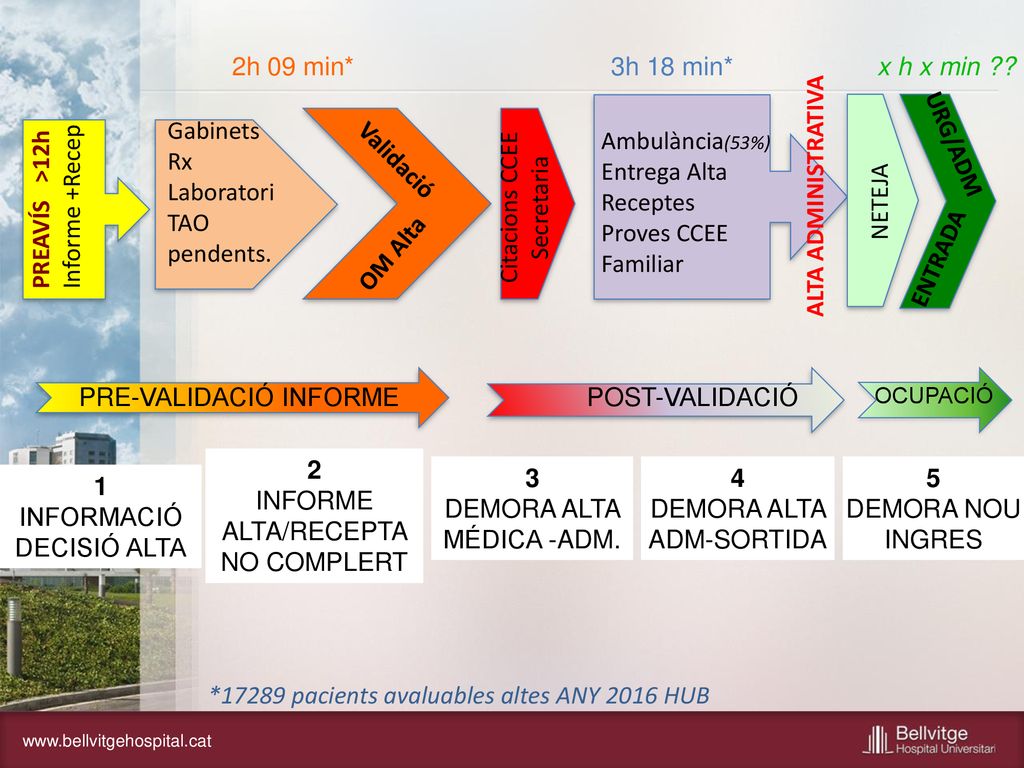 2h 09 min*

3h 18 min*

x h x min ??

PREAVÍS >12h
Informe +Recep

Gabinets
Rx
Laboratori
TAO
pendents.

Validació

OM Alta

Citacions CCEE
Secretaria

Ambulància(53%)
Entrega Alta
Receptes
Proves CCEE
Familiar

ALTA ADMINISTRATIVA

NETEJA

URG/ADM

ENTRADA

PRE-VALIDACIÓ INFORME

POST-VALIDACIÓ

OCUPACIÓ

1
INFORMACIÓ
DECISIÓ ALTA

2
INFORME
ALTA/RECEPTA
NO COMPLERT

3
DEMORA ALTA
MÉDICA -ADM.

4
DEMORA ALTA
ADM-SORTIDA

5
DEMORA NOU
INGRES

*17289 pacients avaluables altes ANY 2016 HUB

www.bellvitgehospital.cat

Bellvitge
Hospital Universitari